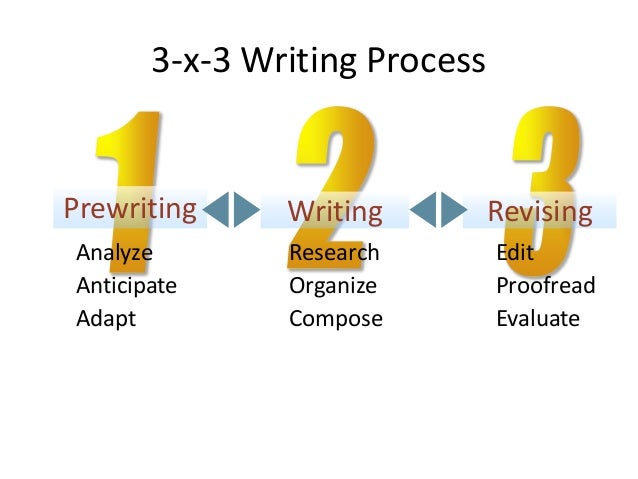 3-x-3 Writing Process

1
Prewriting
Analyze
Anticipate
Adapt

2
Writing
Research
Organize
Compose

3
Revising
Edit
Proofread
Evaluate